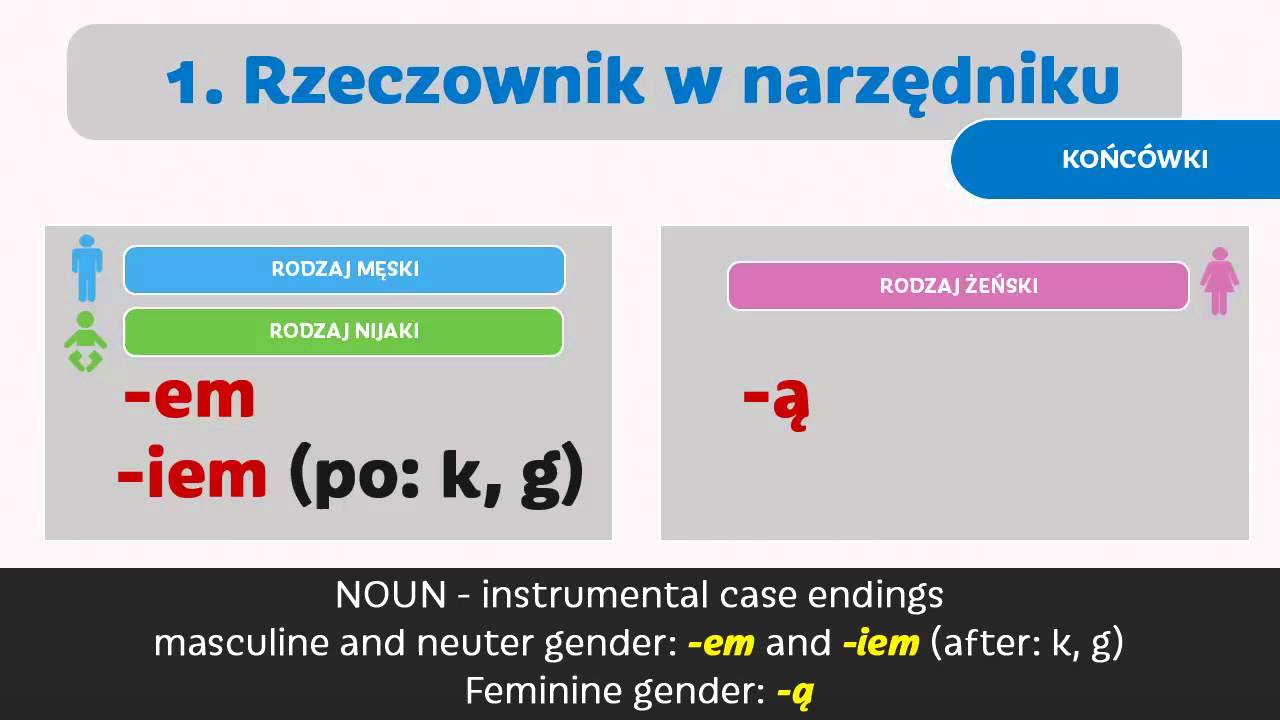 1. Rzeczownik w narzędniku

KOŃCÓWKI

RODZAJ MĘSKI

RODZAJ NIJAKI

-em

-iem (po: k, g)

RODZAJ ŻEŃSKI

-ą

NOUN - instrumental case endings
masculine and neuter gender: -em and -iem (after: k, g)
Feminine gender: -ą